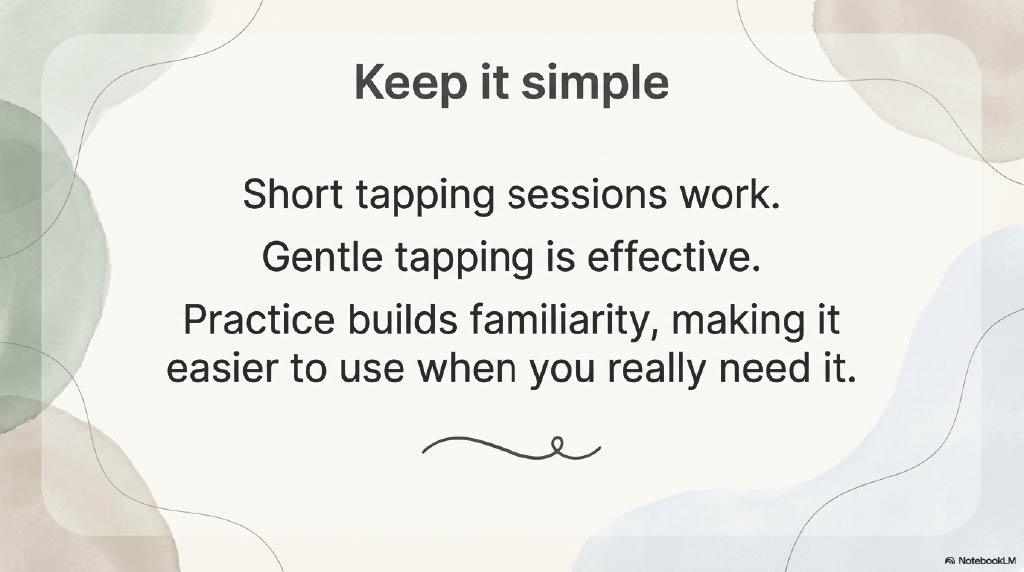 Keep it simple

Short tapping sessions work.

Gentle tapping is effective.

Practice builds familiarity, making it easier to use when you really need it.

NotebookLM